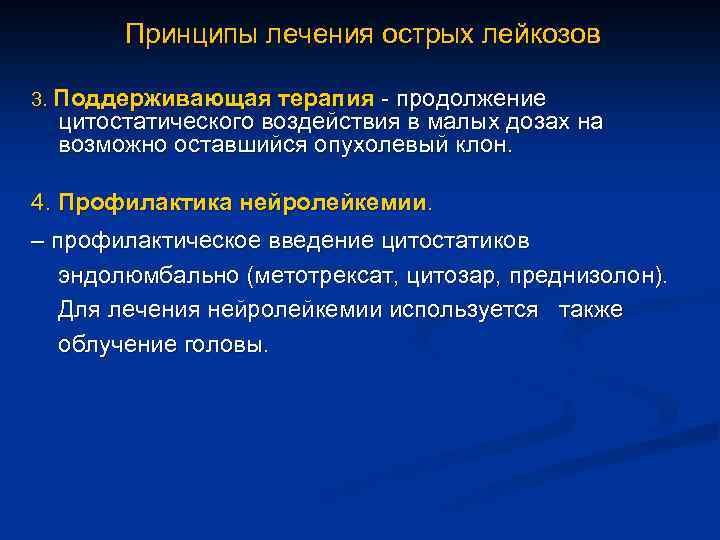 Принципы лечения острых лейкозов

3. Поддерживающая терапия - продолжение цитостатического воздействия в малых дозах на возможно оставшийся опухолевый клон.

4. Профилактика нейролейкемии.

– профилактическое введение цитостатиков эндолюмбально (метотрексат, цитозар, преднизолон). Для лечения нейролейкемии используется также облучение головы.